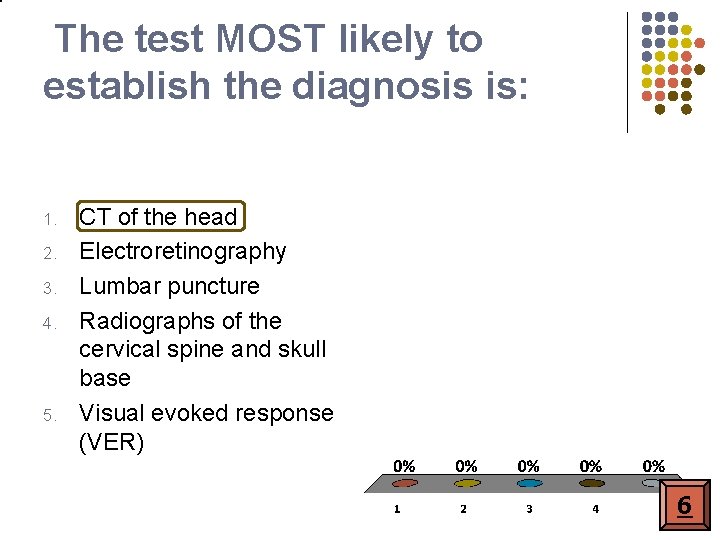 The test MOST likely to establish the diagnosis is:

1. CT of the head
2. Electroretinography
3. Lumbar puncture
4. Radiographs of the cervical spine and skull base
5. Visual evoked response (VER)

0% 0% 0% 0% 0%

1 2 3 4

6